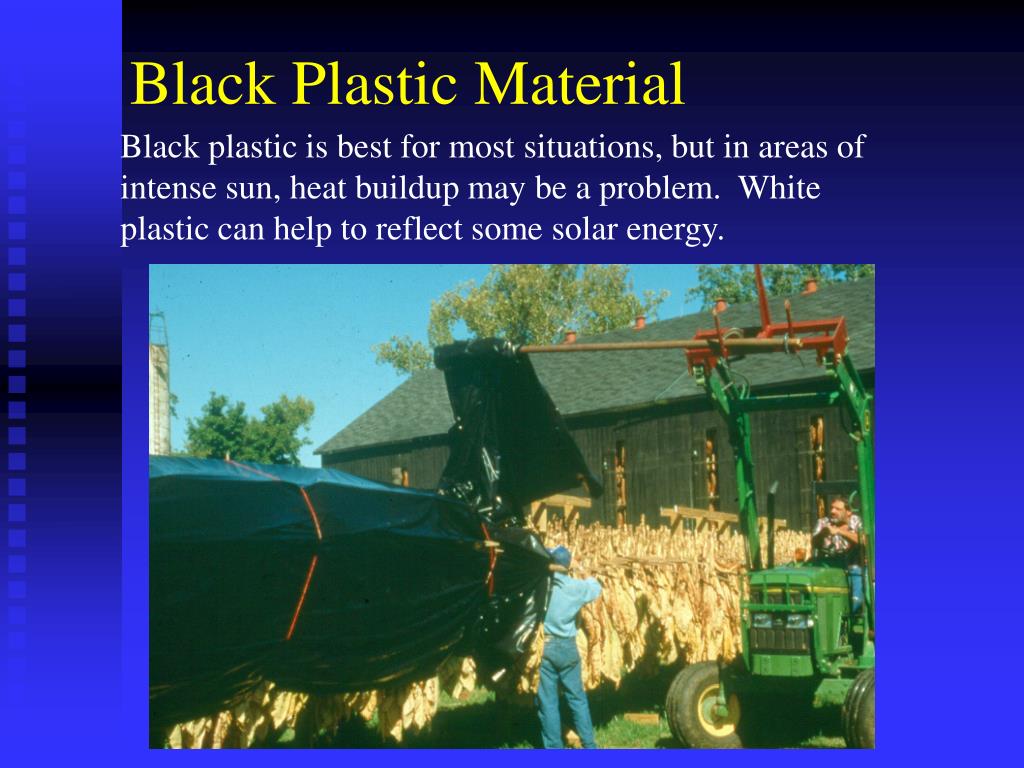 Black Plastic Material

Black plastic is best for most situations, but in areas of intense sun, heat buildup may be a problem. White plastic can help to reflect some solar energy.